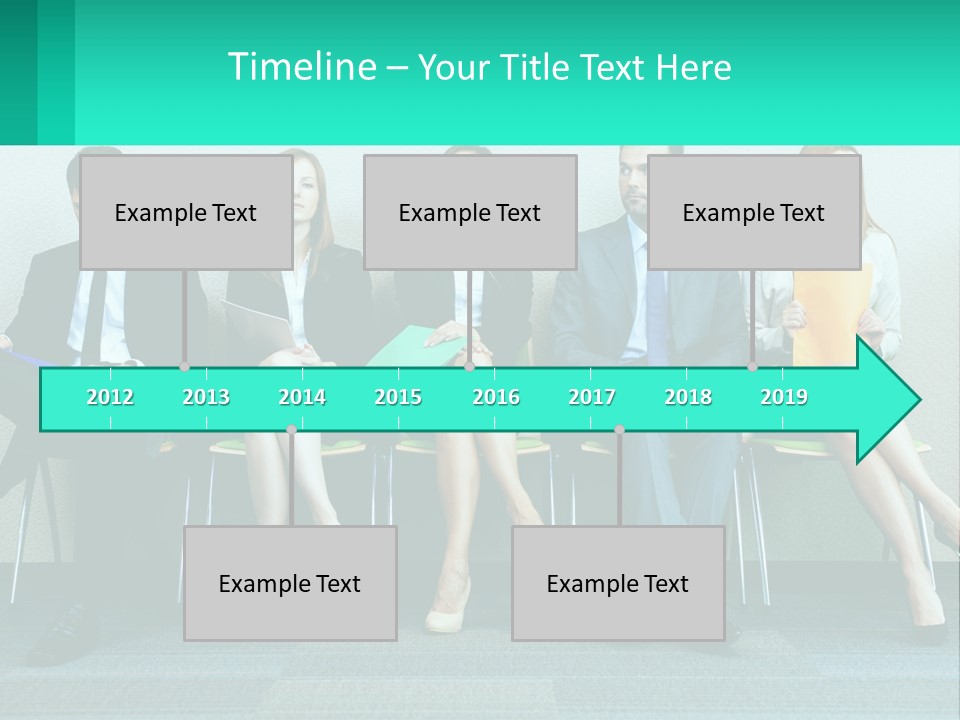 Timeline – Your Title Text Here

Example Text

Example Text

Example Text

2012
2013
2014
2015
2016
2017
2018
2019

Example Text

Example Text